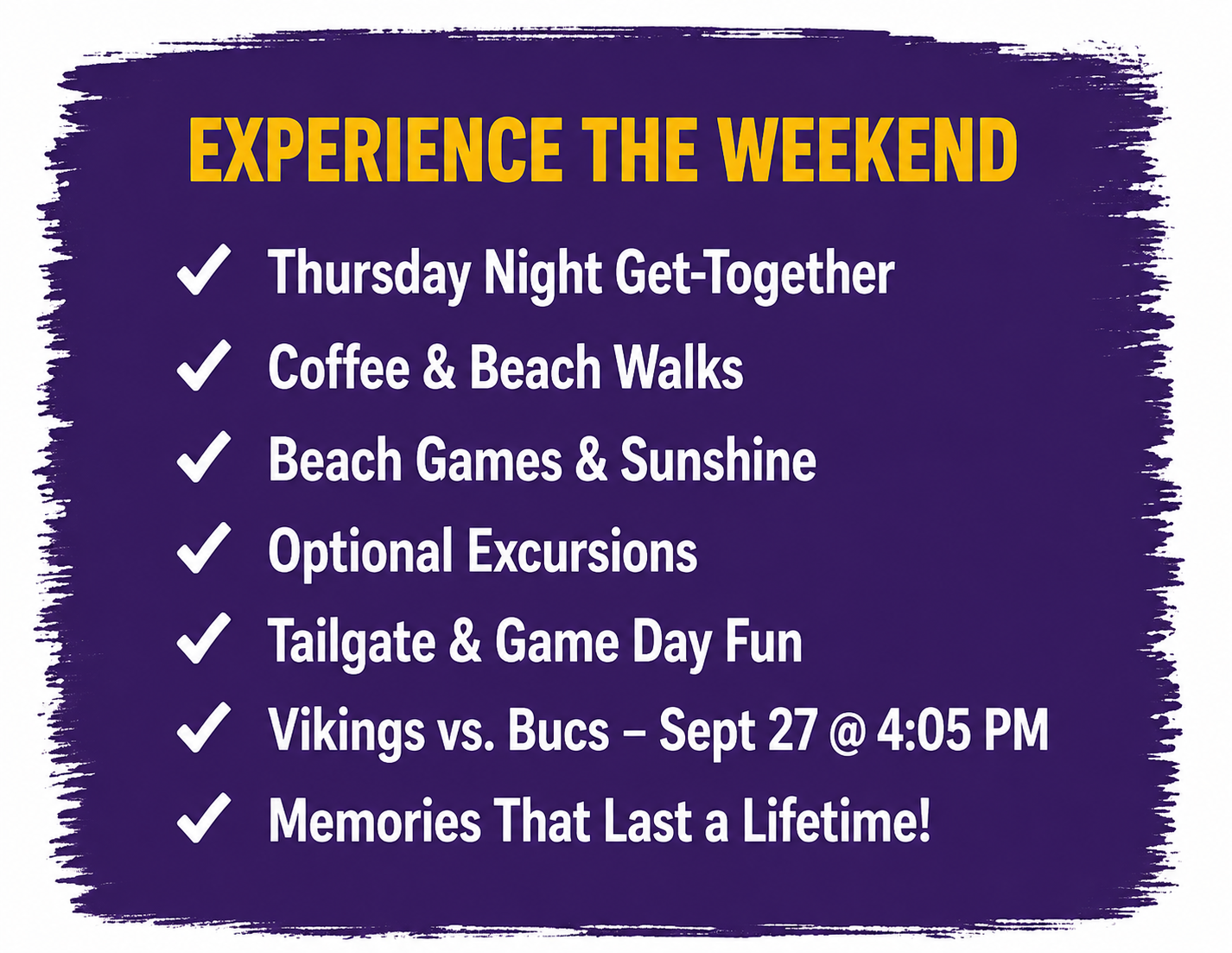 EXPERIENCE THE WEEKEND

✓ Thursday Night Get-Together
✓ Coffee & Beach Walks
✓ Beach Games & Sunshine
✓ Optional Excursions
✓ Tailgate & Game Day Fun
✓ Vikings vs. Bucs – Sept 27 @ 4:05 PM
✓ Memories That Last a Lifetime!